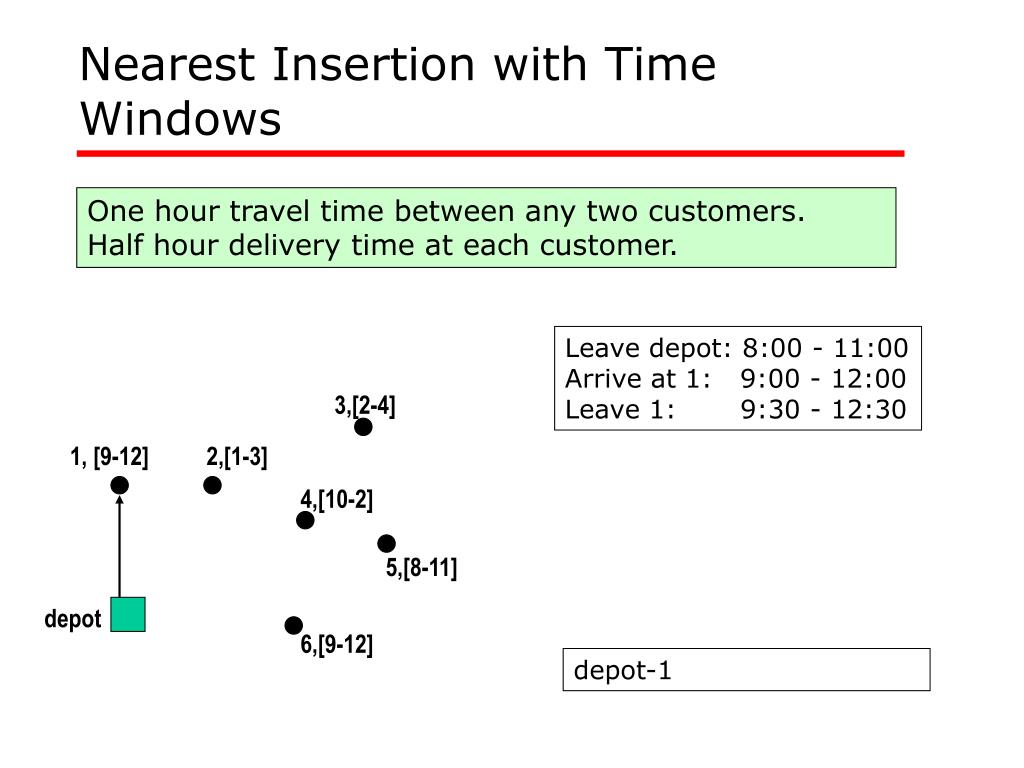 Nearest Insertion with Time Windows

One hour travel time between any two customers.
Half hour delivery time at each customer.

Leave depot: 8:00 - 11:00
Arrive at 1: 9:00 - 12:00
Leave 1: 9:30 - 12:30

3,[2-4]

1, [9-12]

2,[1-3]

4,[10-2]

5,[8-11]

depot

6,[9-12]

depot-1